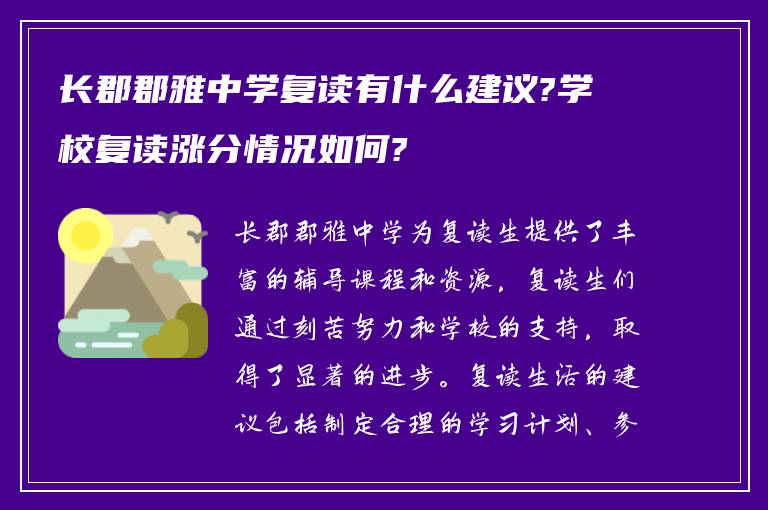 长郡郡雅中学复读有什么建议?学校复读涨分情况如何?

长郡郡雅中学为复读生提供了丰富的辅导课程和资源，复读生们通过刻苦努力和学校的支持，取得了显著的进步。复读生活的建议包括制定合理的学习计划、参